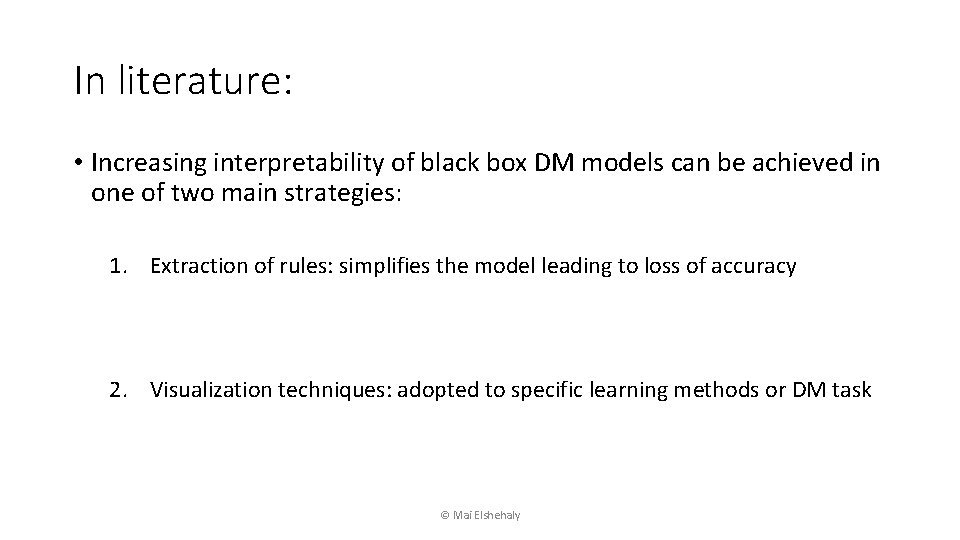 In literature:

• Increasing interpretability of black box DM models can be achieved in one of two main strategies:

1. Extraction of rules: simplifies the model leading to loss of accuracy

2. Visualization techniques: adopted to specific learning methods or DM task

© Mai Elshehaly